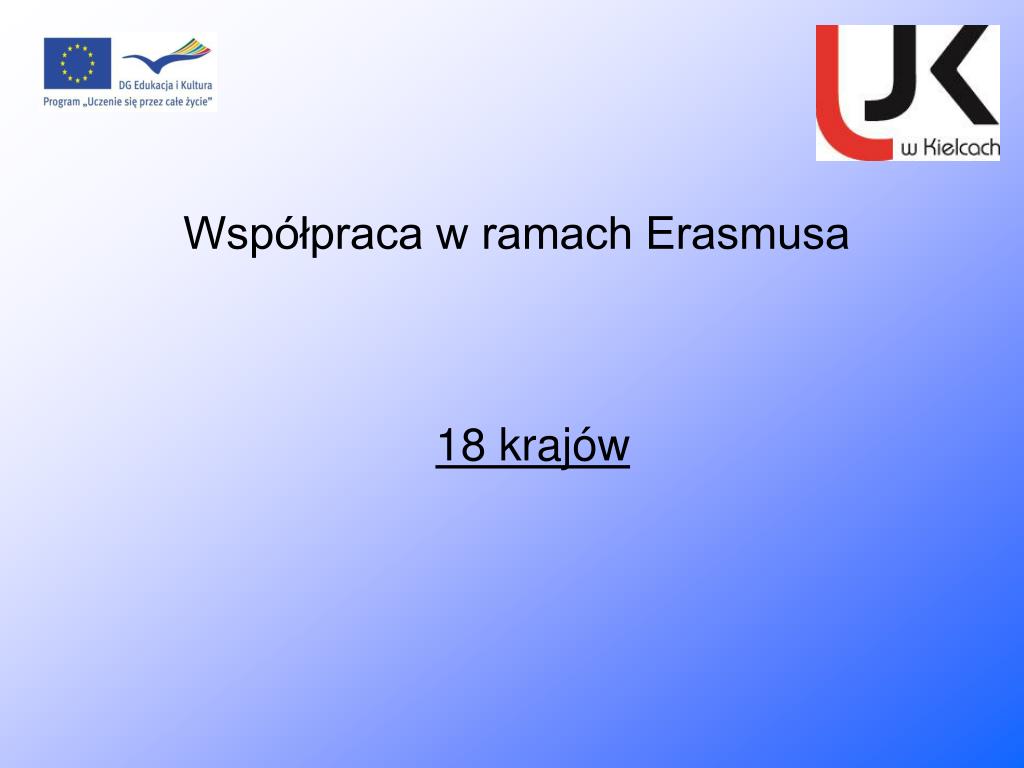 DG Edukacja i Kultura
Program „Uczenie się przez całe życie"

UJK
w Kielcach

Współpraca w ramach Erasmusa

18 krajów